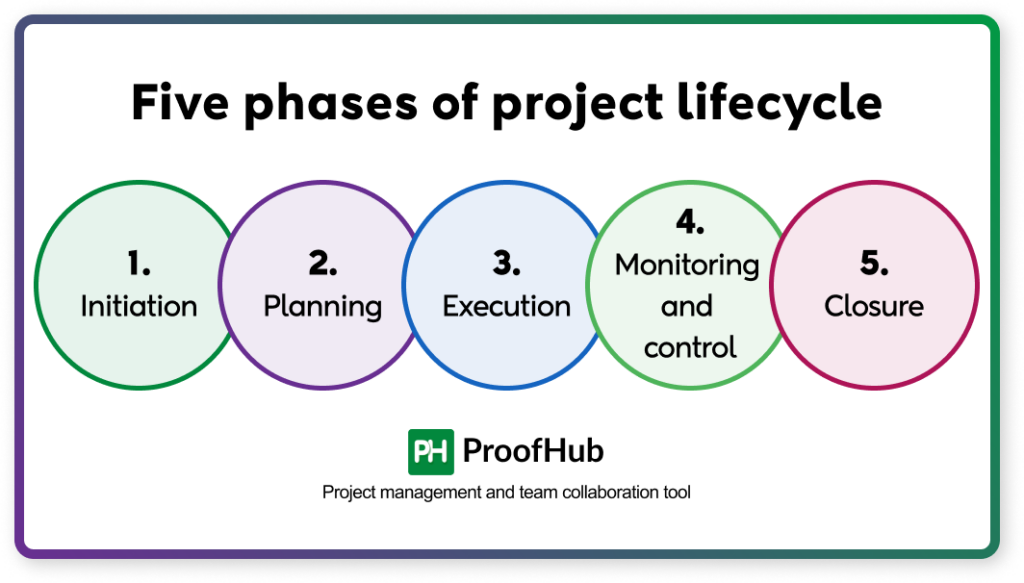 Five phases of project lifecycle

1.
Initiation

2.
Planning

3.
Execution

4.
Monitoring and control

5.
Closure

PH ProofHub
Project management and team collaboration tool